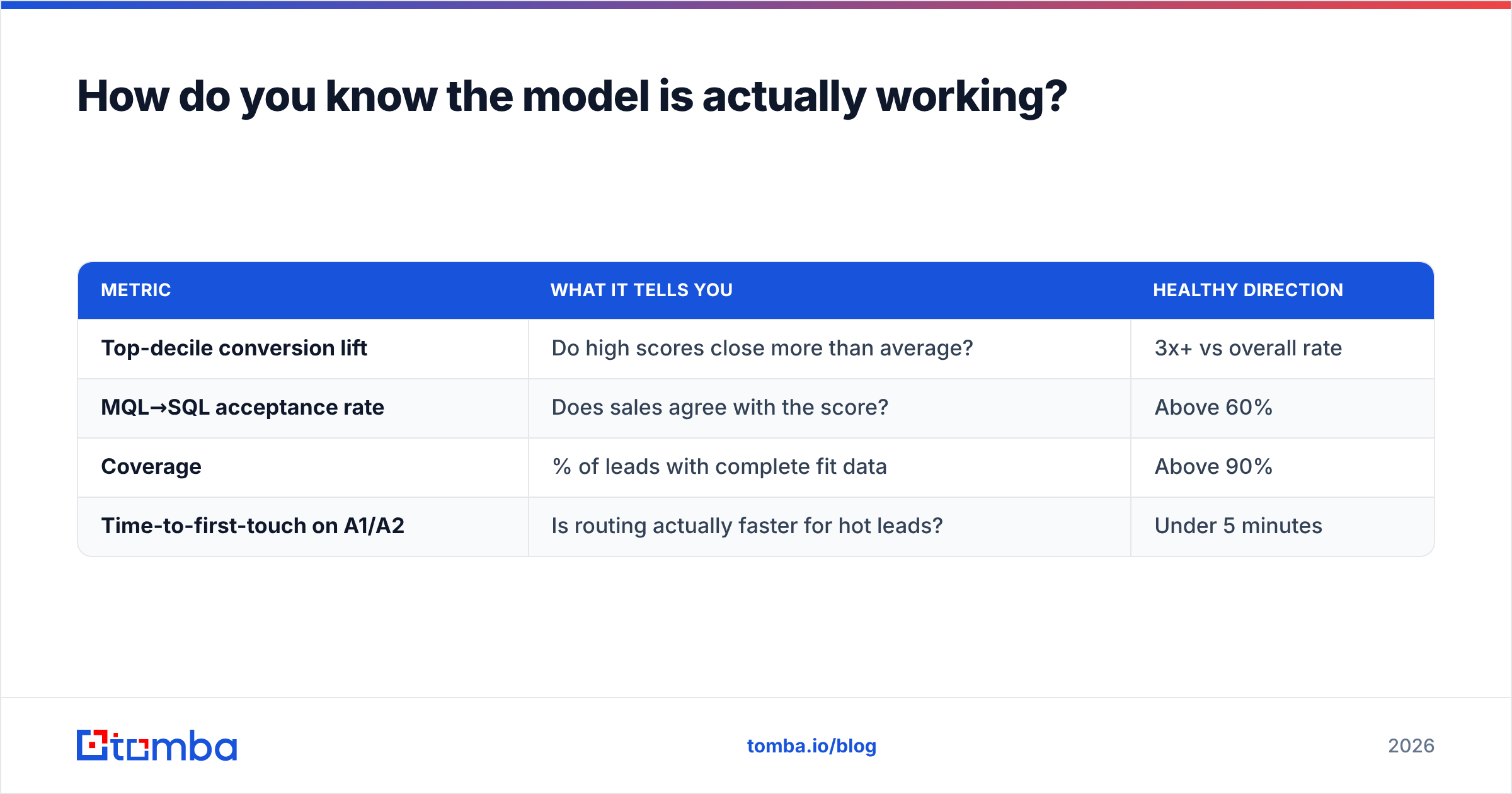 How do you know the model is actually working?

| METRIC | WHAT IT TELLS YOU | HEALTHY DIRECTION |
|---|---|---|
| Top-decile conversion lift | Do high scores close more than average? | 3x+ vs overall rate |
| MQL→SQL acceptance rate | Does sales agree with the score? | Above 60% |
| Coverage | % of leads with complete fit data | Above 90% |
| Time-to-first-touch on A1/A2 | Is routing actually faster for hot leads? | Under 5 minutes |

tomba

tomba.io/blog

2026